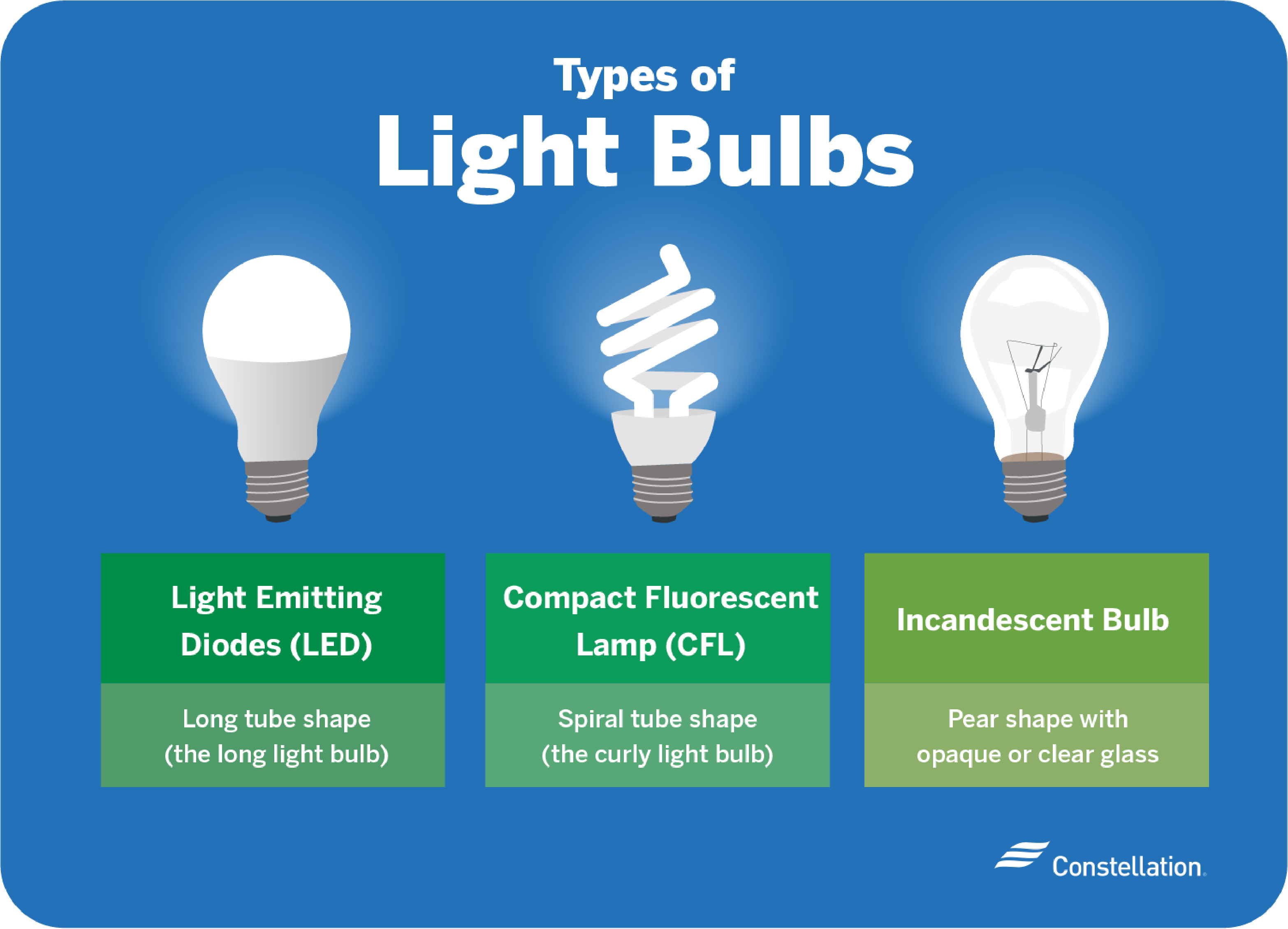 Types of
Light Bulbs

Light Emitting Diodes (LED)

Long tube shape (the long light bulb)

Compact Fluorescent Lamp (CFL)

Spiral tube shape (the curly light bulb)

Incandescent Bulb

Pear shape with opaque or clear glass

Constellation.